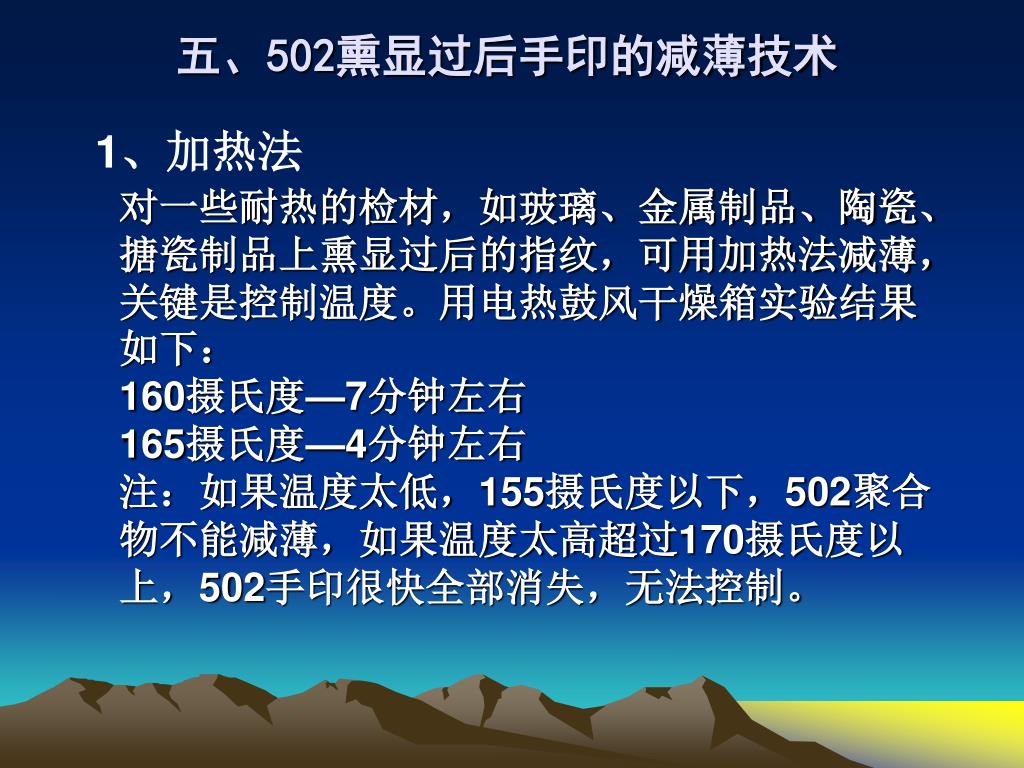 五、502熏显过后手印的减薄技术

1、加热法

对一些耐热的检材，如玻璃、金属制品、陶瓷、搪瓷制品上熏显过后的指纹，可用加热法减薄，关键是控制温度。用电热鼓风干燥箱实验结果如下：
160摄氏度—7分钟左右
165摄氏度—4分钟左右
注：如果温度太低，155摄氏度以下，502聚合物不能减薄，如果温度太高超过170摄氏度以上，502手印很快全部消失，无法控制。